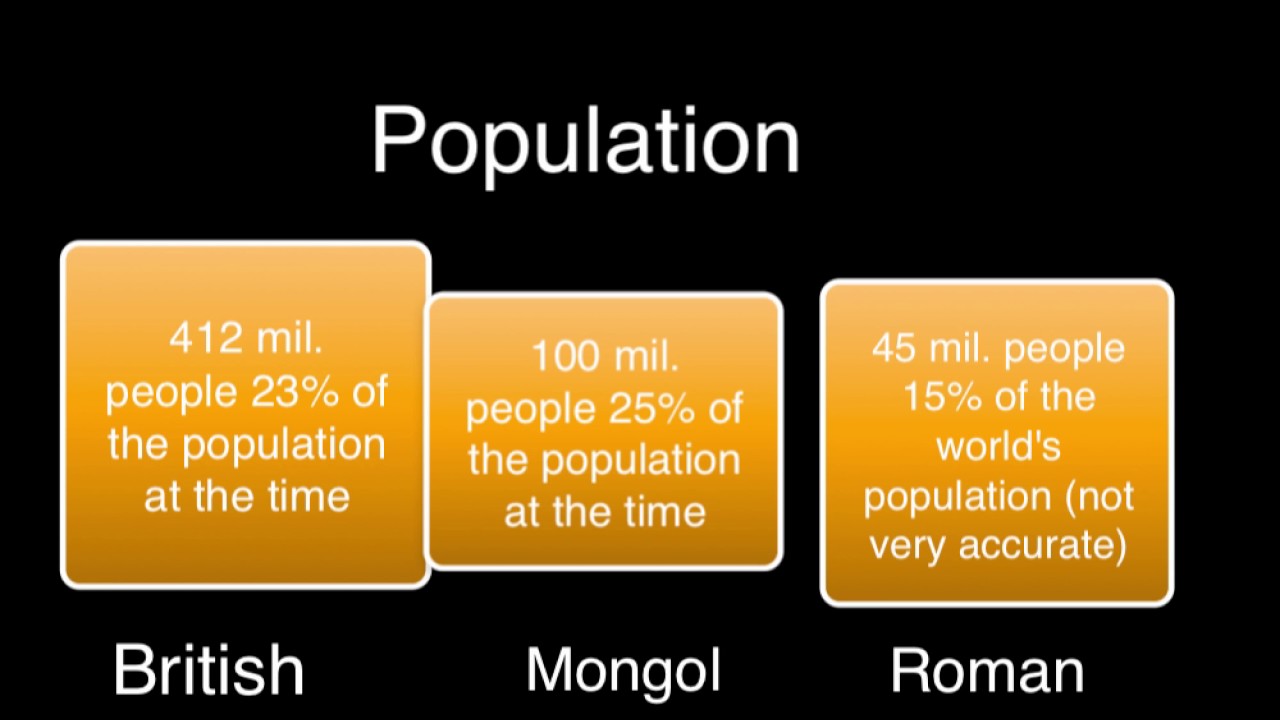 Population

412 mil. people 23% of the population at the time

100 mil. people 25% of the population at the time

45 mil. people 15% of the world's population (not very accurate)

British

Mongol

Roman